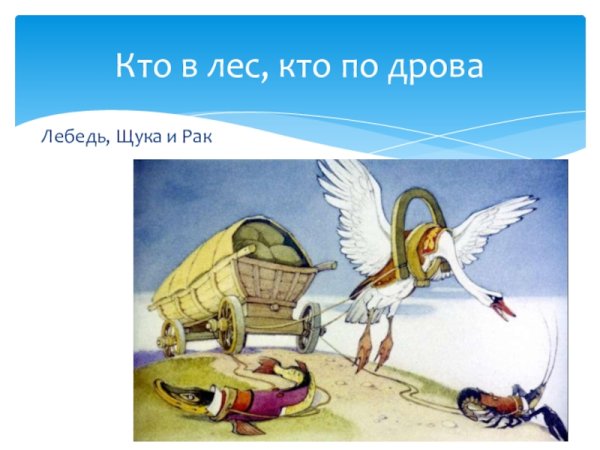 Кто в лес, кто по дрова

Лебедь, Щука и Рак